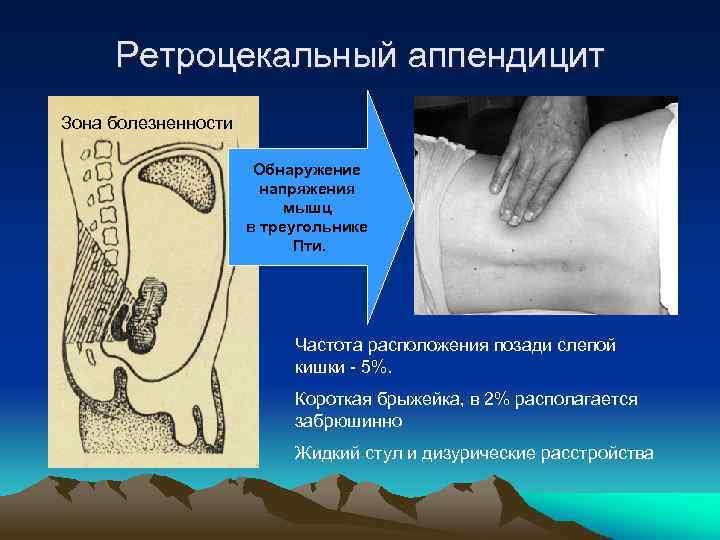 Ретроцекальный аппендицит

Зона болезненности

Обнаружение напряжения мышц в треугольнике Пти.

Частота расположения позади слепой кишки - 5%.

Короткая брыжейка, в 2% располагается забрюшинно

Жидкий стул и дизурические расстройства